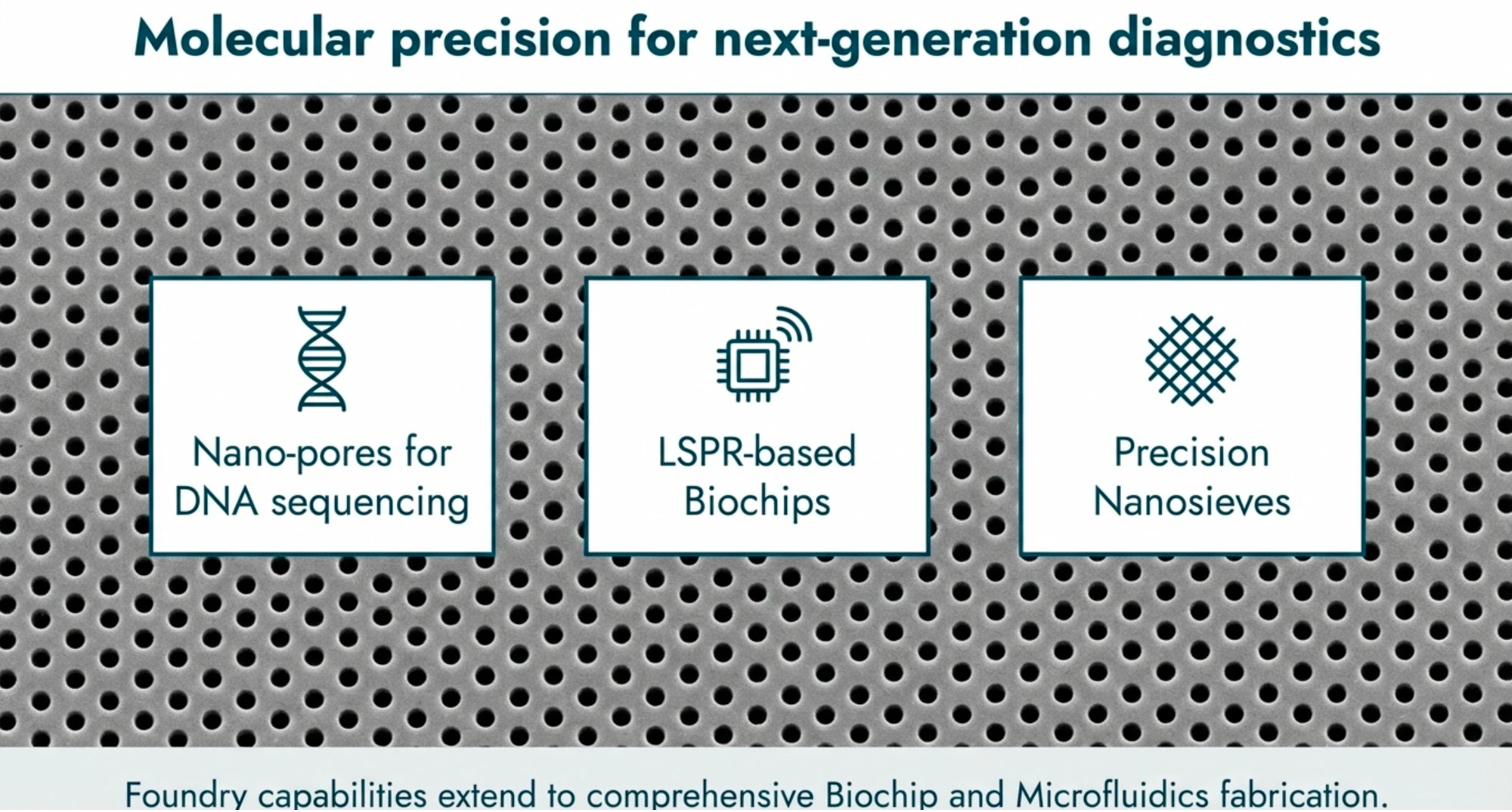 Molecular precision for next-generation diagnostics

Nano-pores for DNA sequencing

LSPR-based Biochips

Precision Nanosieves

Foundry capabilities extend to comprehensive Biochip and Microfluidics fabrication.